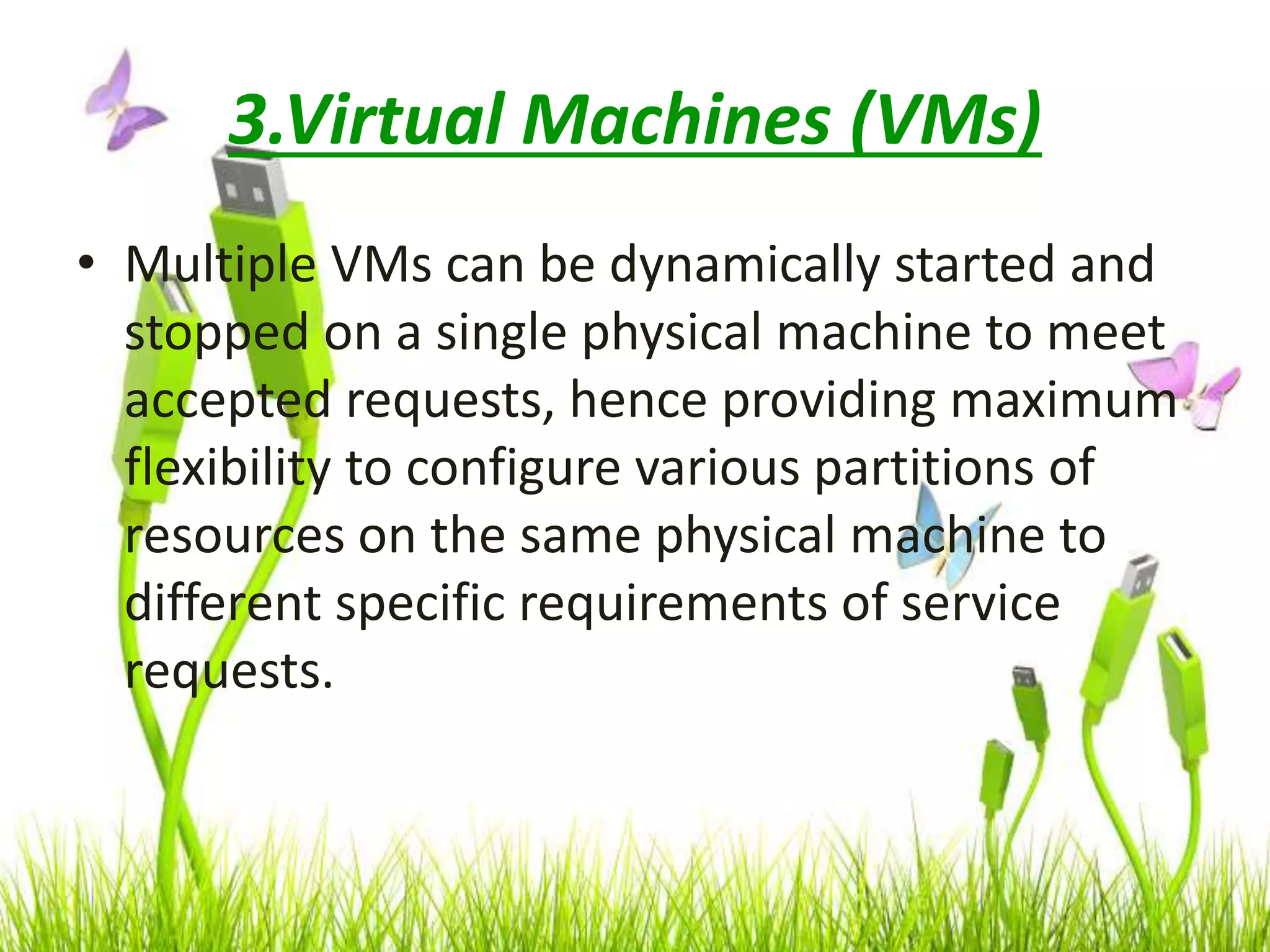 3.Virtual Machines (VMs)

• Multiple VMs can be dynamically started and stopped on a single physical machine to meet accepted requests, hence providing maximum flexibility to configure various partitions of resources on the same physical machine to different specific requirements of service requests.